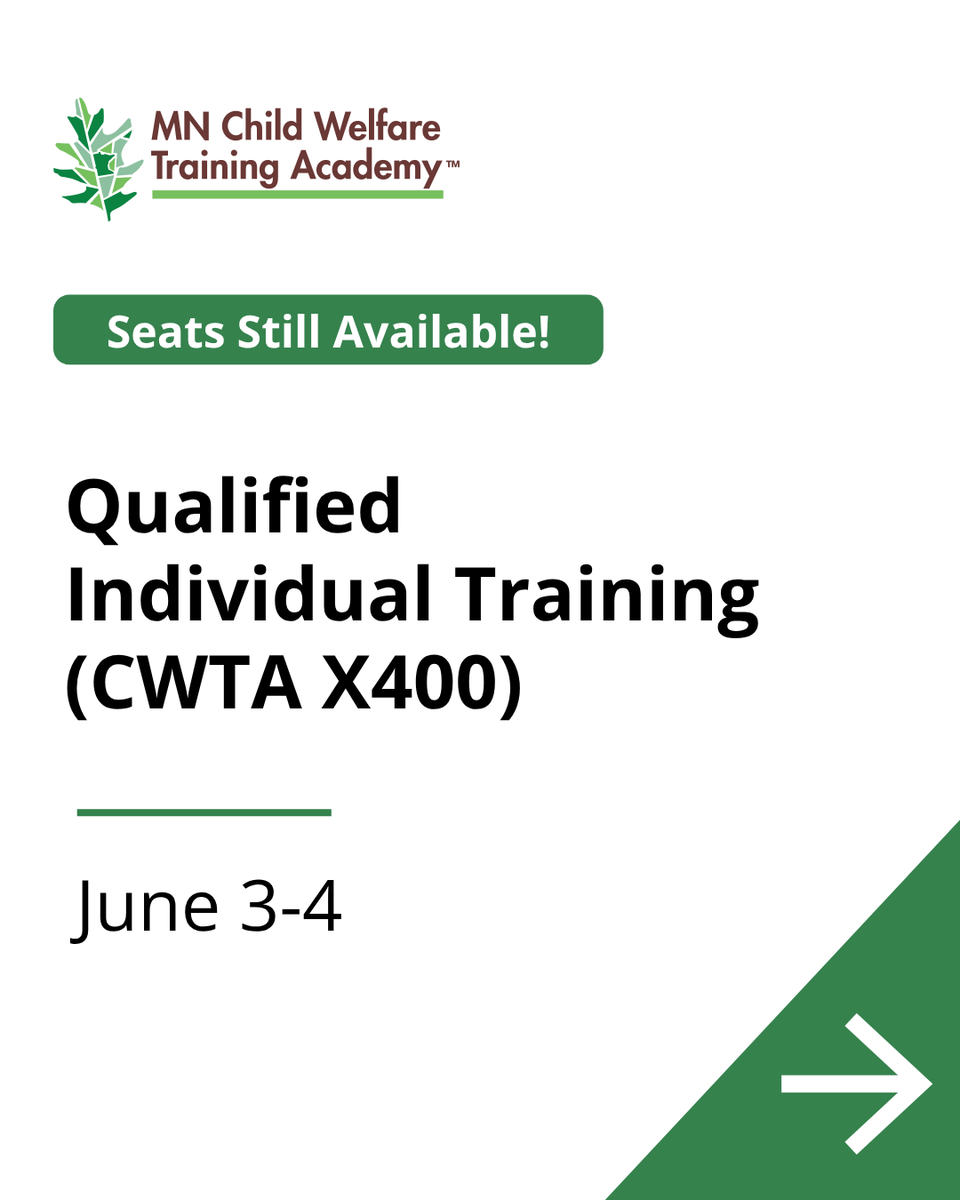 MN Child Welfare Training Academy™

Seats Still Available!

Qualified Individual Training (CWTA X400)

June 3-4